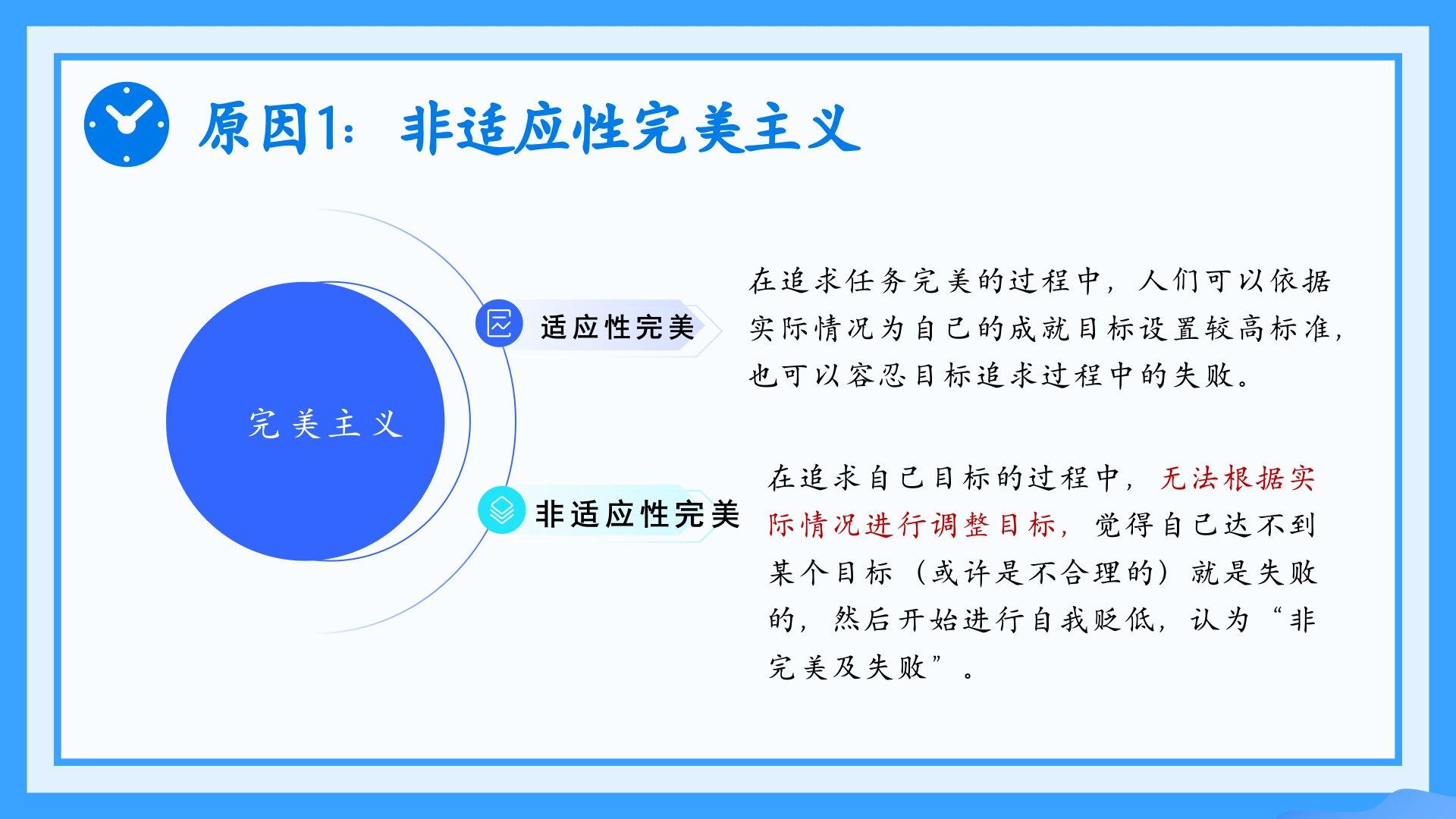 原因1：非适应性完美主义

完美主义

适应性完美

在追求任务完美的过程中，人们可以依据实际情况为自己的成就目标设置较高标准，也可以容忍目标追求过程中的失败。

非适应性完美

在追求自己目标的过程中，无法根据实际情况进行调整目标，觉得自己达不到某个目标（或许是不合理的）就是失败的，然后开始进行自我贬低，认为“非完美及失败”。